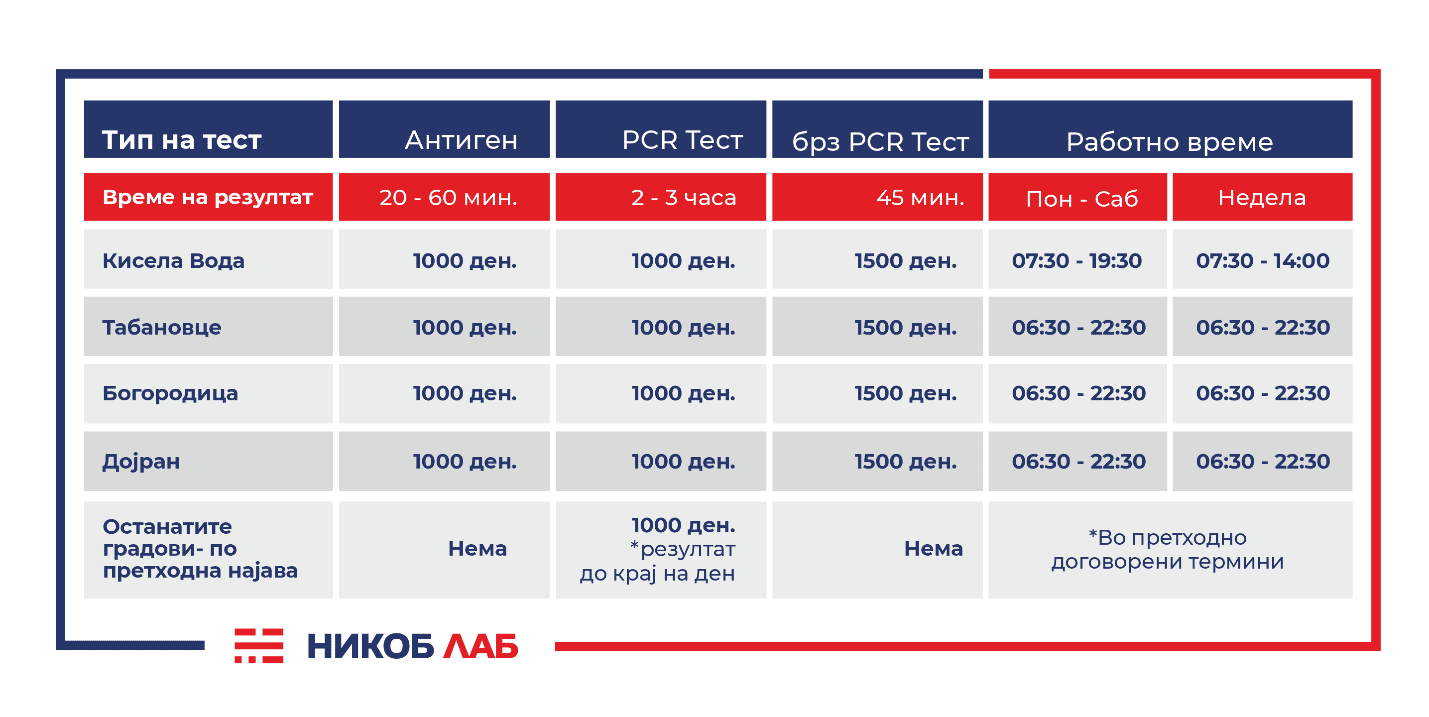 | Тип на тест | Антиген | PCR Тест | брз PCR Тест | Работно време | |
|---|---|---|---|---|---|
| Време на резултат | 20 - 60 мин. | 2 - 3 часа | 45 мин. | Пон - Саб | Недела |
| Кисела Вода | 1000 ден. | 1000 ден. | 1500 ден. | 07:30 - 19:30 | 07:30 - 14:00 |
| Табановце | 1000 ден. | 1000 ден. | 1500 ден. | 06:30 - 22:30 | 06:30 - 22:30 |
| Богородица | 1000 ден. | 1000 ден. | 1500 ден. | 06:30 - 22:30 | 06:30 - 22:30 |
| Дојран | 1000 ден. | 1000 ден. | 1500 ден. | 06:30 - 22:30 | 06:30 - 22:30 |
| Останатите градови- по претходна најава | Нема | 1000 ден. *резултат до крај на ден | Нема | *Во претходно договорени термини | |

НИКОБ ЛАБ